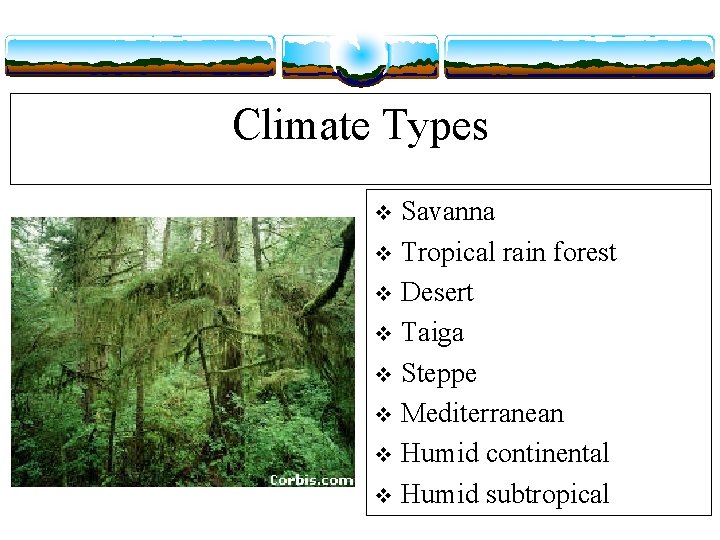 Climate Types

Corbis.com

❖ Savanna
❖ Tropical rain forest
❖ Desert
❖ Taiga
❖ Steppe
❖ Mediterranean
❖ Humid continental
❖ Humid subtropical